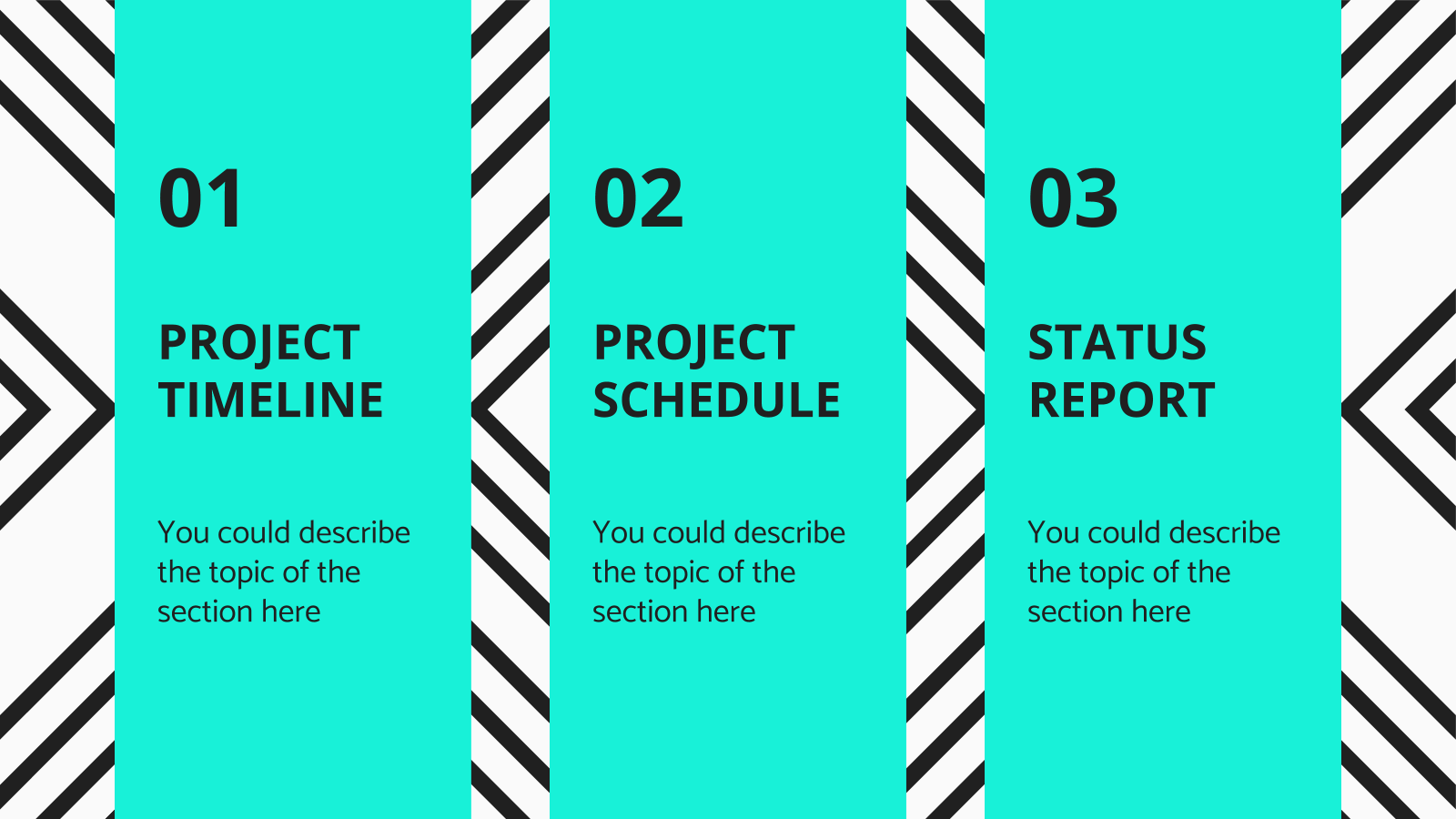 01

PROJECT TIMELINE

You could describe the topic of the section here

02

PROJECT SCHEDULE

You could describe the topic of the section here

03

STATUS REPORT

You could describe the topic of the section here